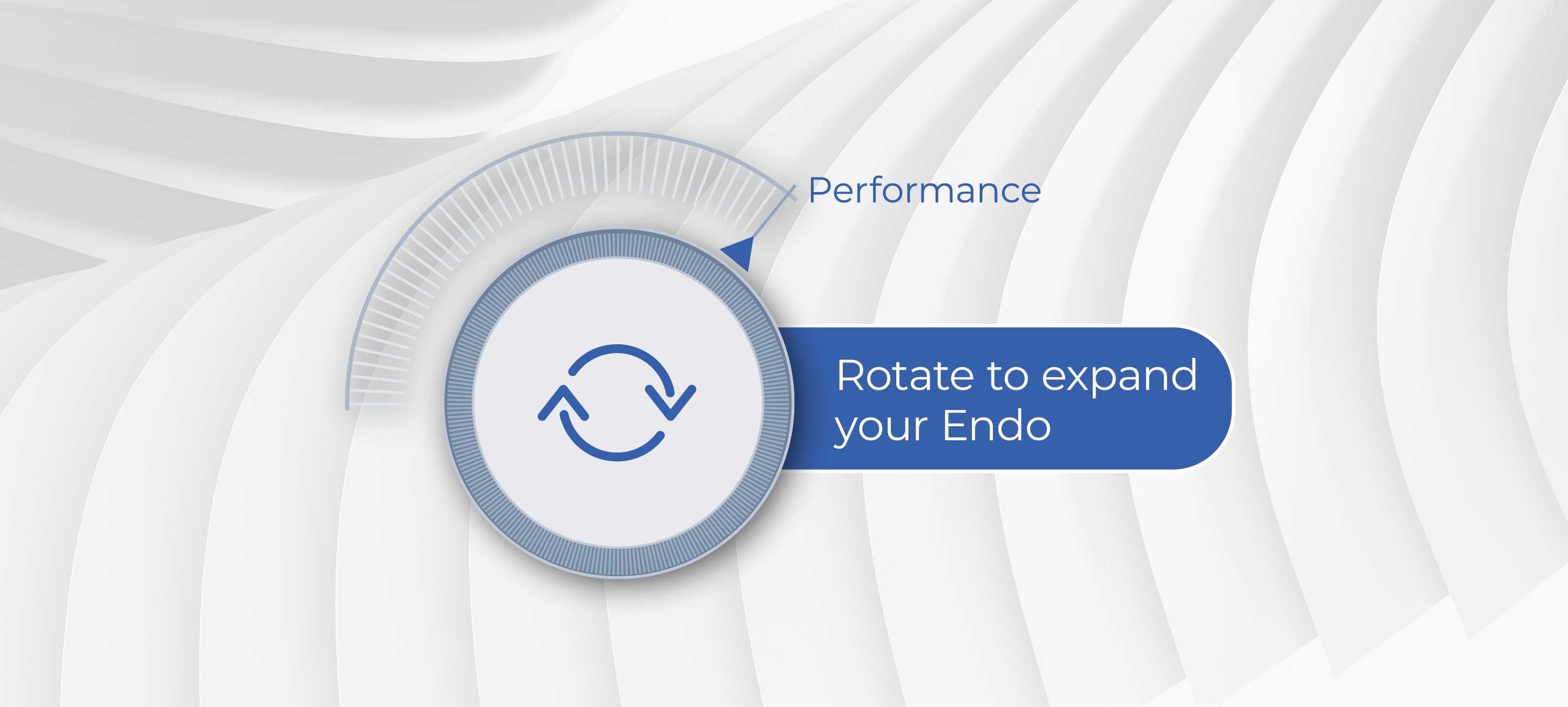 Performance

Rotate to expand your Endo